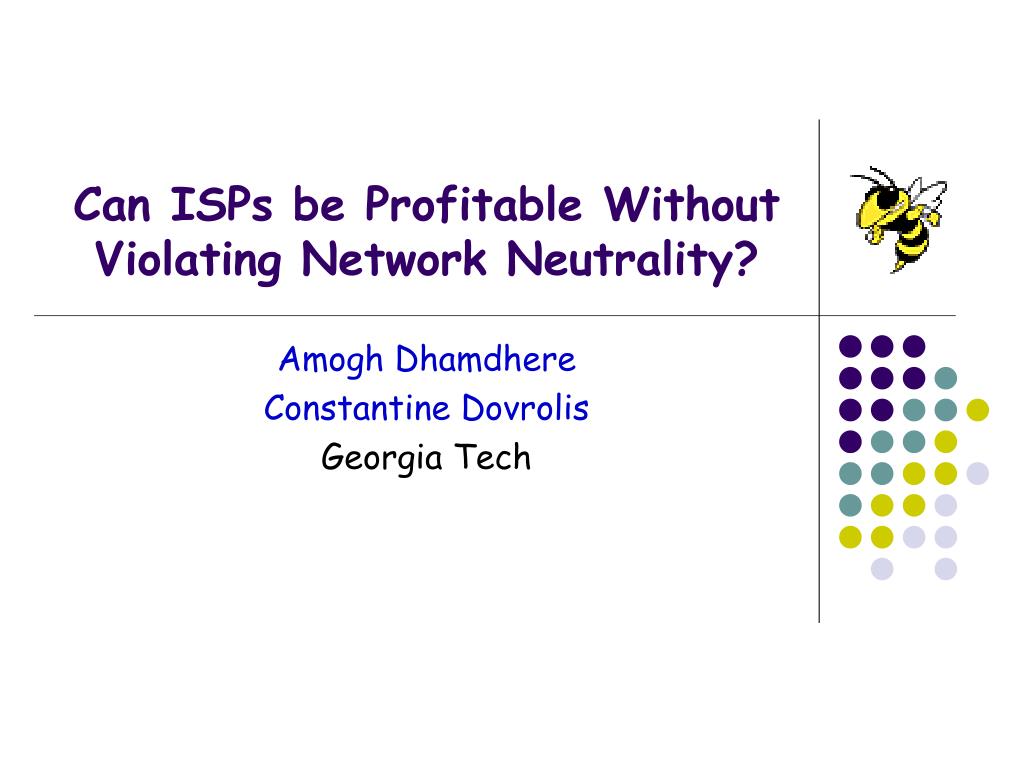 Can ISPs be Profitable Without Violating Network Neutrality?

Amogh Dhamdhere
Constantine Dovrolis
Georgia Tech